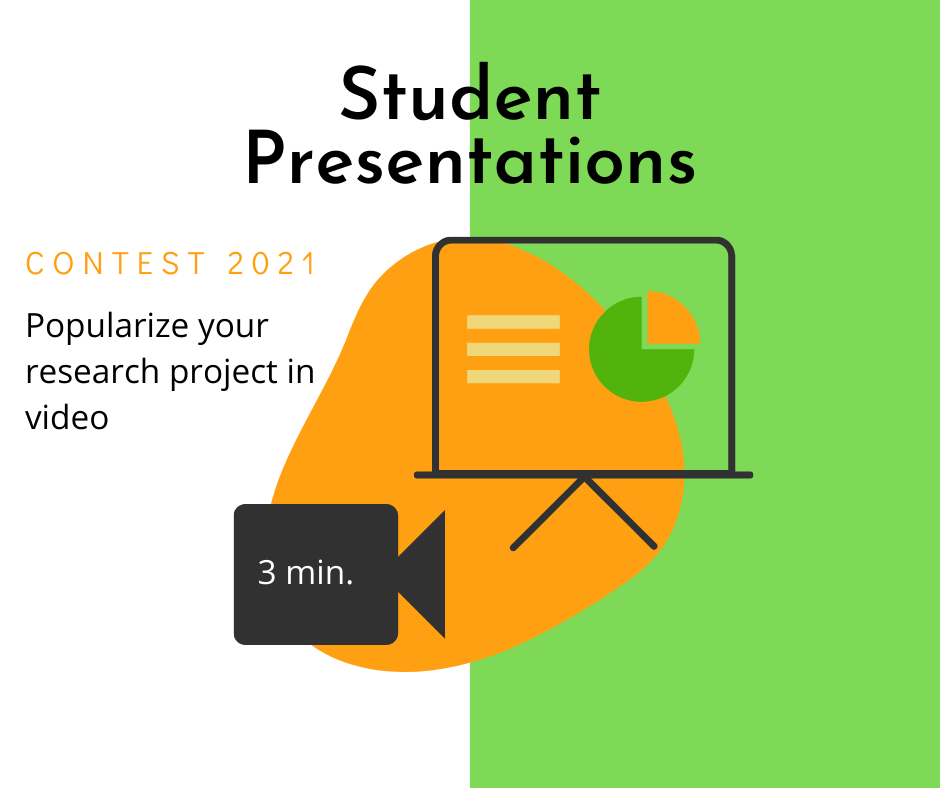 Student Presentations

CONTEST 2021

Popularize your research project in video

3 min.